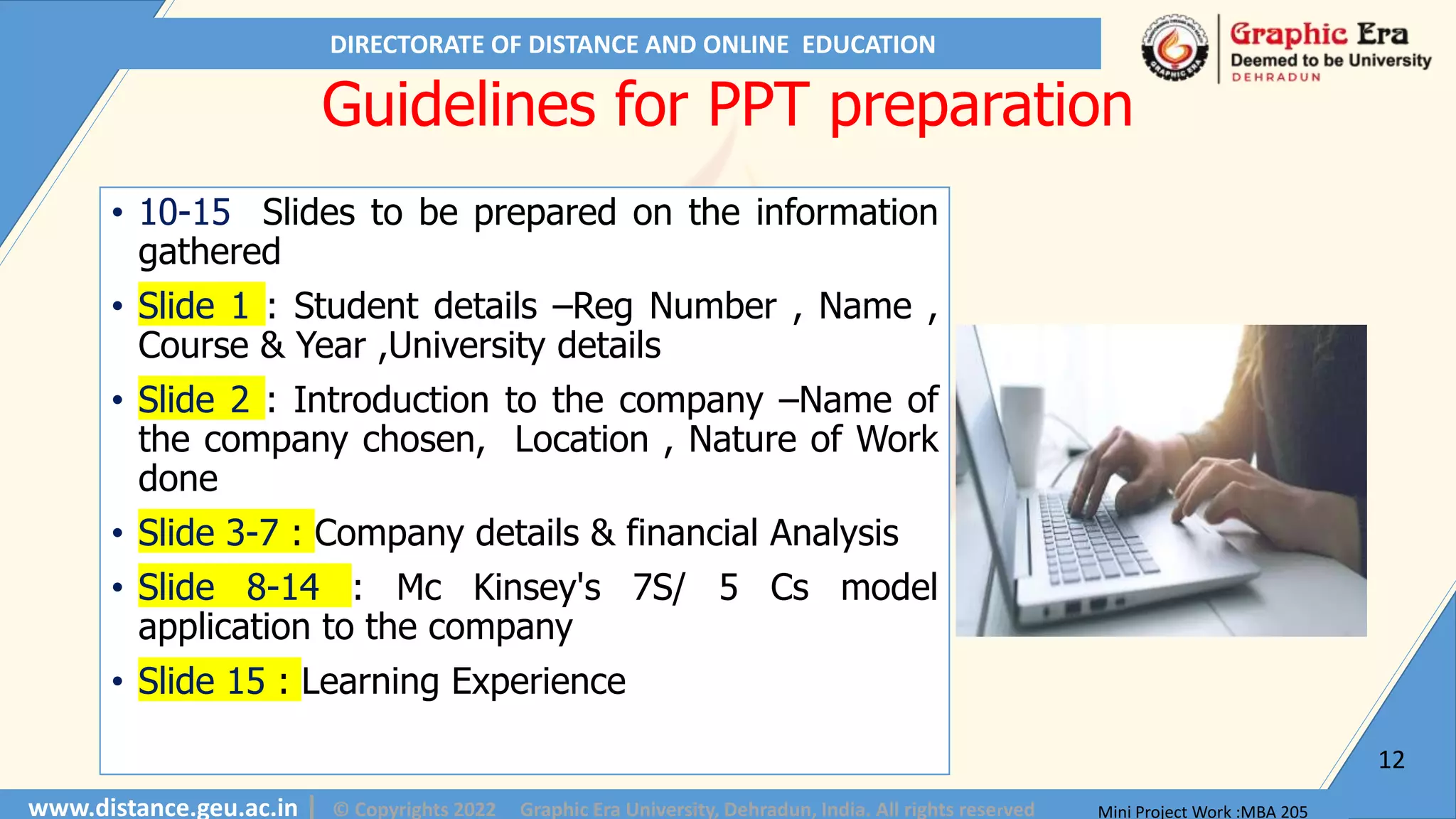 DIRECTORATE OF DISTANCE AND ONLINE EDUCATION

Graphic Era
Deemed to be University
DEHRADUN

Guidelines for PPT preparation

• 10-15 Slides to be prepared on the information gathered
• Slide 1 : Student details –Reg Number , Name , Course & Year ,University details
• Slide 2 : Introduction to the company –Name of the company chosen, Location , Nature of Work done
• Slide 3-7 : Company details & financial Analysis
• Slide 8-14 : Mc Kinsey's 7S/ 5 Cs model application to the company
• Slide 15 : Learning Experience

12

www.distance.geu.ac.in | © Copyrights 2022 Graphic Era University, Dehradun, India. All rights reserved

Mini Project Work :MBA 205